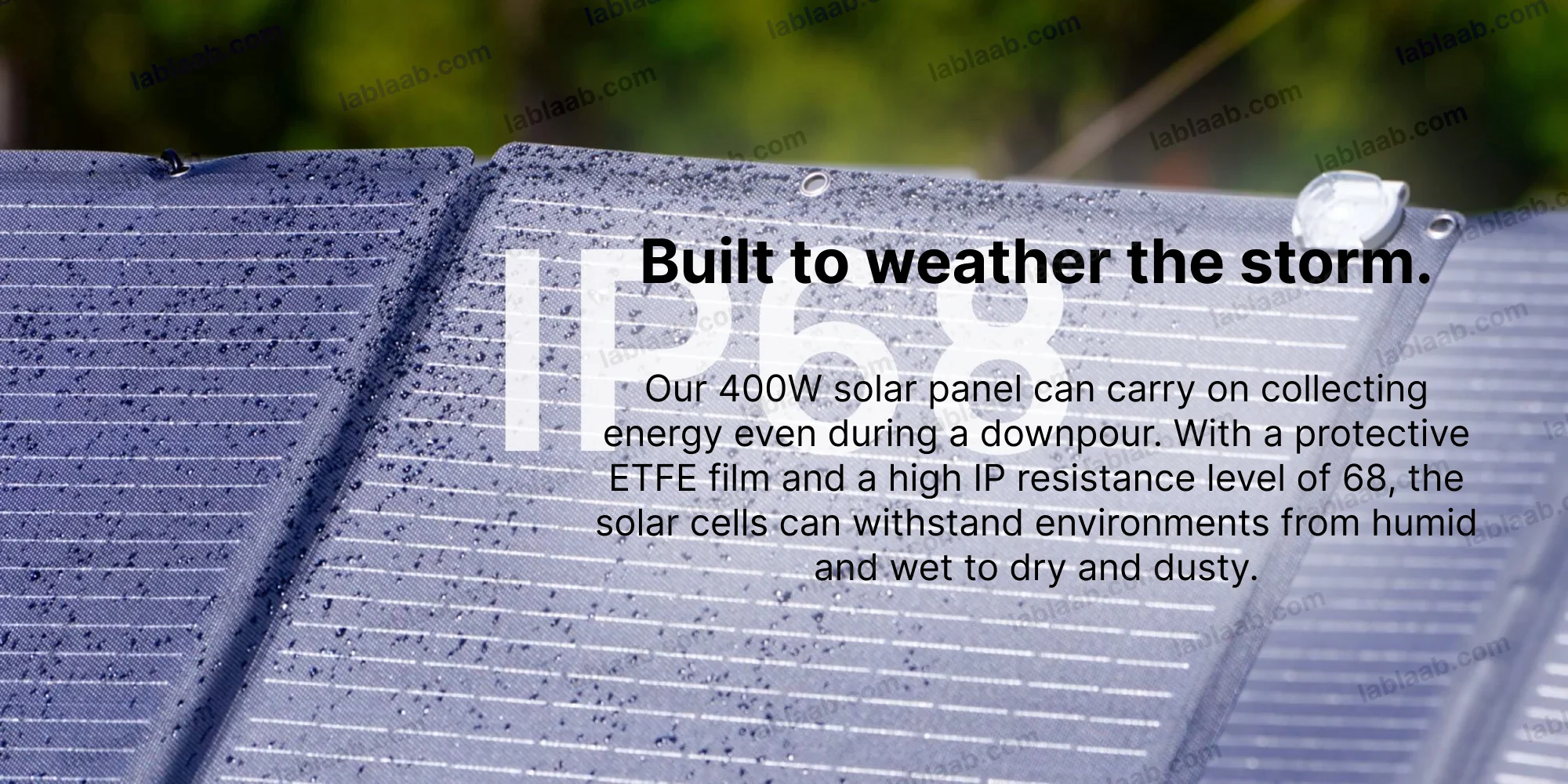 lablaab.com

IP68

Built to weather the storm.

Our 400W solar panel can carry on collecting energy even during a downpour. With a protective ETFE film and a high IP resistance level of 68, the solar cells can withstand environments from humid and wet to dry and dusty.